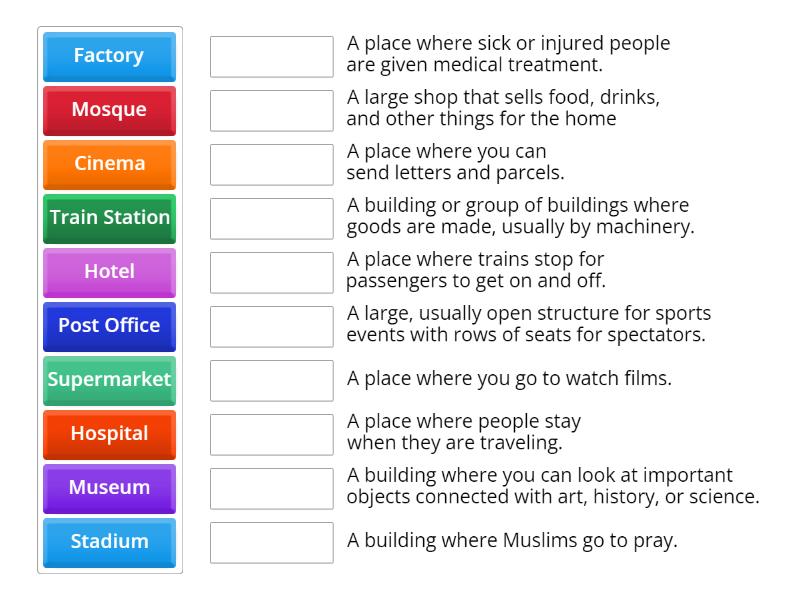 Factory
Mosque
Cinema
Train Station
Hotel
Post Office
Supermarket
Hospital
Museum
Stadium

A place where sick or injured people are given medical treatment.

A large shop that sells food, drinks, and other things for the home

A place where you can send letters and parcels.

A building or group of buildings where goods are made, usually by machinery.

A place where trains stop for passengers to get on and off.

A large, usually open structure for sports events with rows of seats for spectators.

A place where you go to watch films.

A place where people stay when they are traveling.

A building where you can look at important objects connected with art, history, or science.

A building where Muslims go to pray.